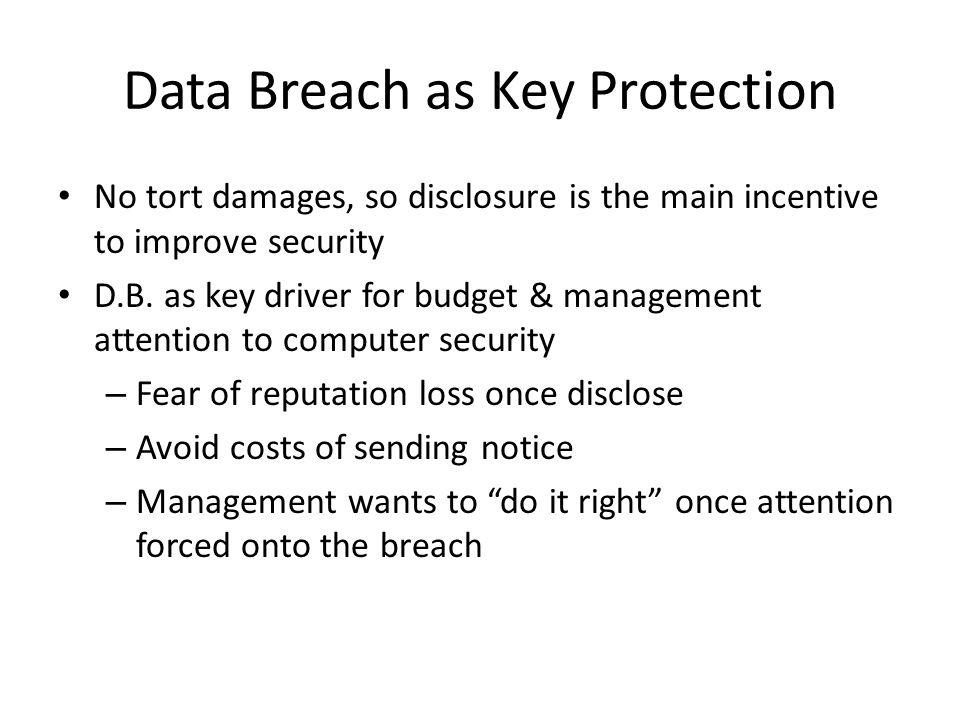 Data Breach as Key Protection

• No tort damages, so disclosure is the main incentive to improve security

• D.B. as key driver for budget & management attention to computer security

– Fear of reputation loss once disclose

– Avoid costs of sending notice

– Management wants to “do it right” once attention forced onto the breach